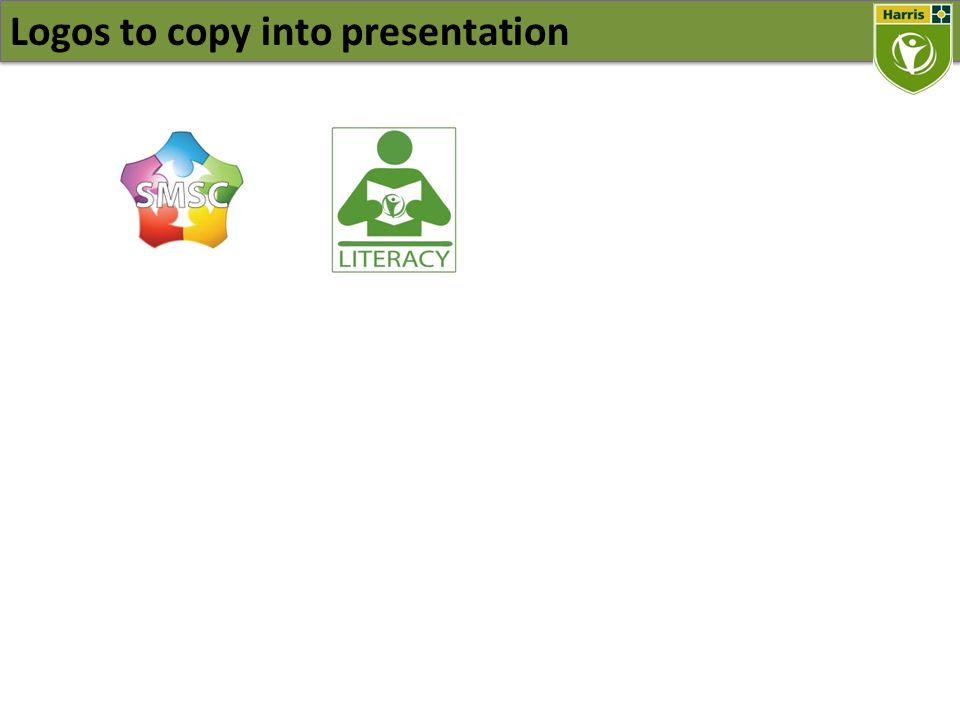 Logos to copy into presentation

Harris

SMSC

LITERACY